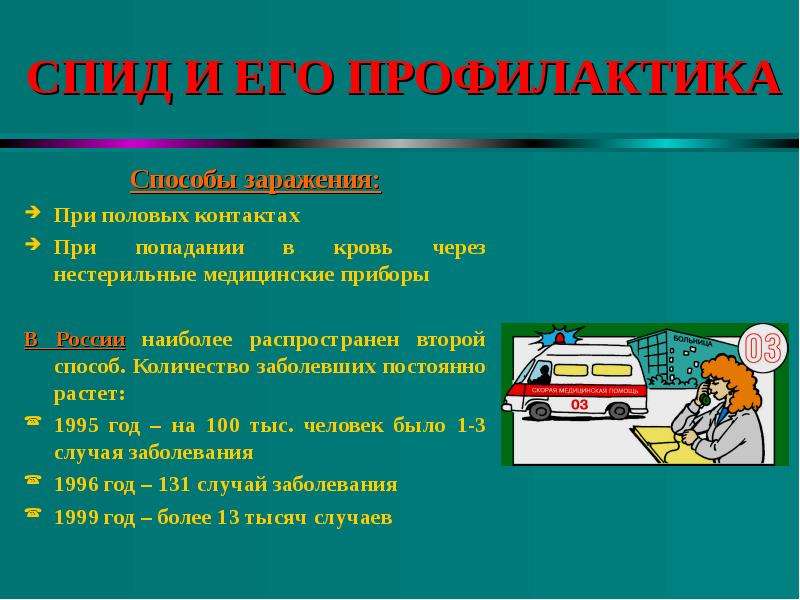 СПИД И ЕГО ПРОФИЛАКТИКА

Способы заражения:

➔ При половых контактах
➔ При попадании в кровь через нестерильные медицинские приборы

В России наиболее распространен второй способ. Количество заболевших постоянно растет:

☎ 1995 год – на 100 тыс. человек было 1-3 случая заболевания
☎ 1996 год – 131 случай заболевания
☎ 1999 год – более 13 тысяч случаев

БОЛЬНИЦА

03

СКОРАЯ МЕДИЦИНСКАЯ ПОМОЩЬ

03